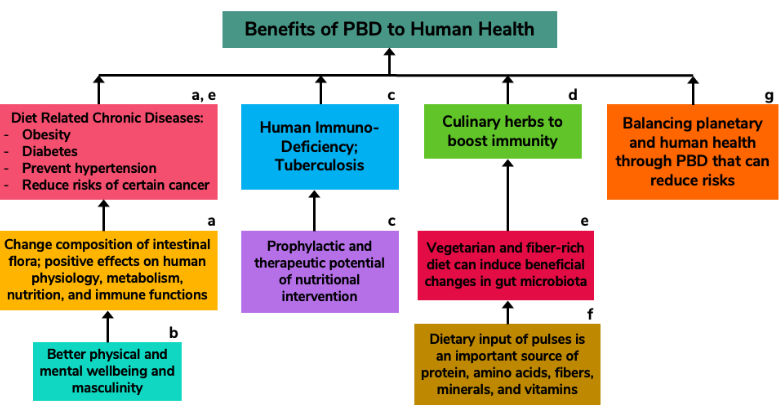 Benefits of PBD to Human Health

a, e

Diet Related Chronic Diseases:
- Obesity
- Diabetes
- Prevent hypertension
- Reduce risks of certain cancer

a

Change composition of intestinal flora; positive effects on human physiology, metabolism, nutrition, and immune functions

b

Better physical and mental wellbeing and masculinity

c

Human Immuno-Deficiency; Tuberculosis

c

Prophylactic and therapeutic potential of nutritional intervention

d

Culinary herbs to boost immunity

e

Vegetarian and fiber-rich diet can induce beneficial changes in gut microbiota

f

Dietary input of pulses is an important source of protein, amino acids, fibers, minerals, and vitamins

g

Balancing planetary and human health through PBD that can reduce risks